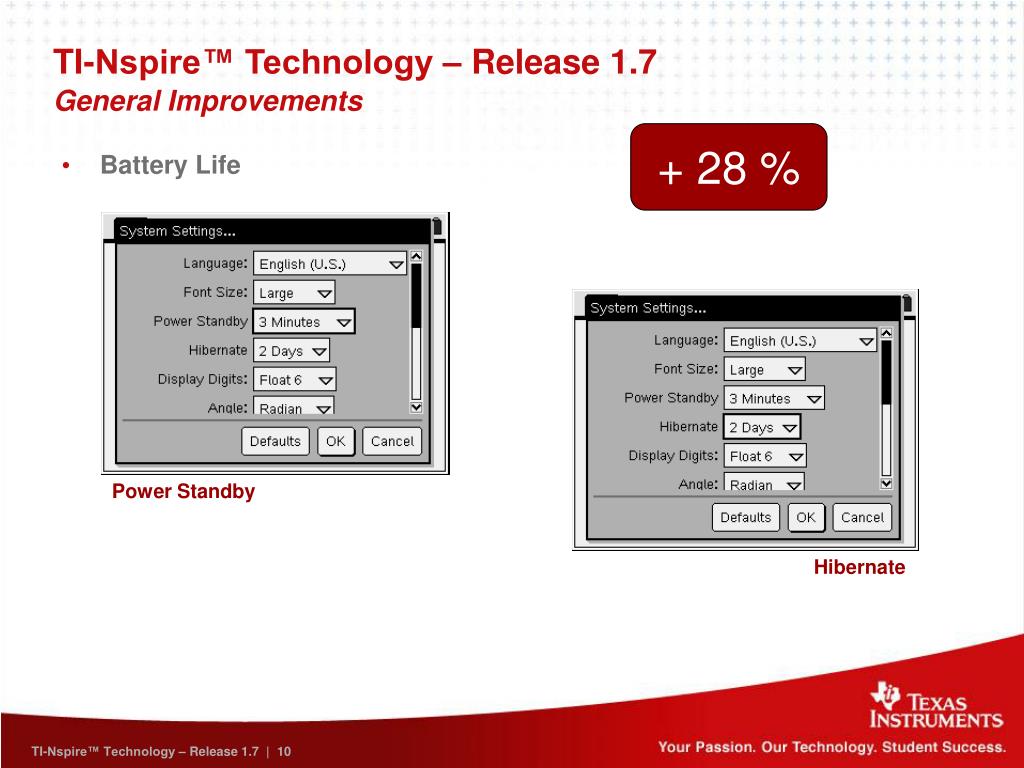 TI-Nspire™ Technology – Release 1.7
General Improvements

• Battery Life

+ 28 %

System Settings...
Language: English (U.S.)
Font Size: Large
Power Standby 3 Minutes
Hibernate 2 Days
Display Digits: Float 6
Angle: Radian
Defaults OK Cancel

Power Standby

System Settings...
Language: English (U.S.)
Font Size: Large
Power Standby 3 Minutes
Hibernate 2 Days
Display Digits: Float 6
Angle: Radian
Defaults OK Cancel

Hibernate

TEXAS INSTRUMENTS

TI-Nspire™ Technology – Release 1.7 | 10

Your Passion. Our Technology. Student Success.